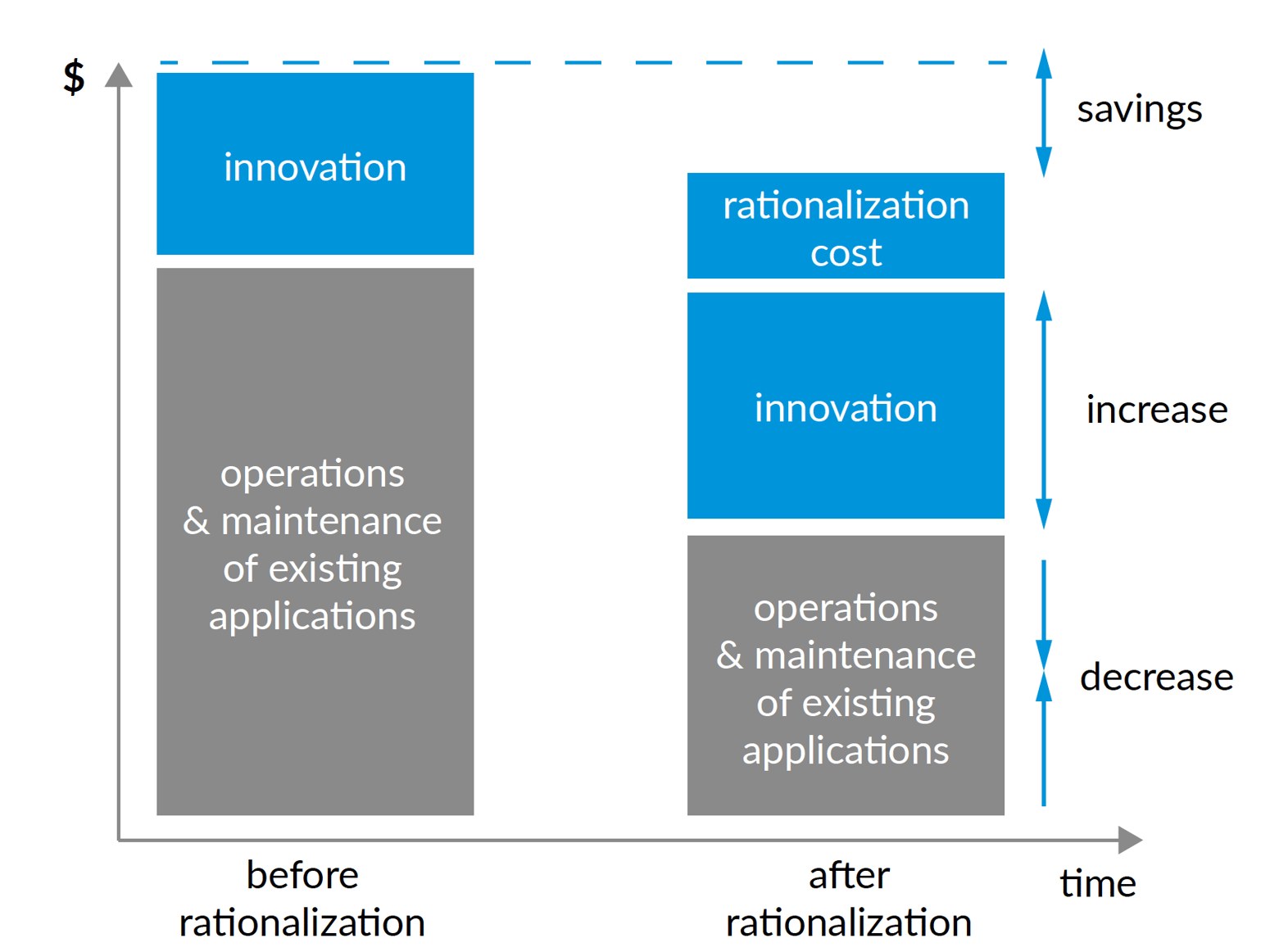 $

innovation

operations
& maintenance
of existing
applications

rationalization
cost

innovation

operations
& maintenance
of existing
applications

savings

increase

decrease

before
rationalization

after
rationalization

time